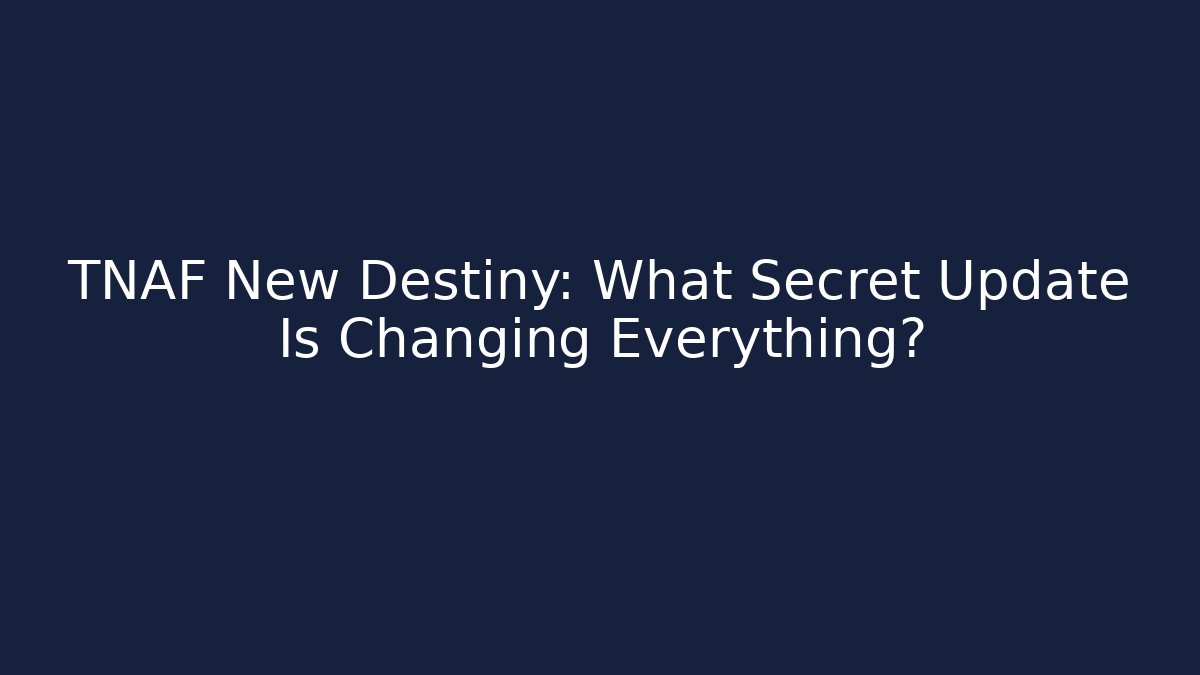 TNAF New Destiny: What Secret Update Is Changing Everything?